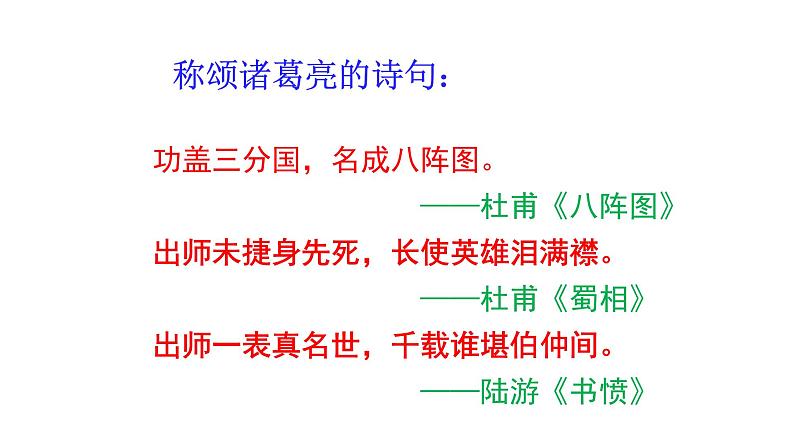 称颂诸葛亮的诗句：

功盖三分国，名成八阵图。

——杜甫《八阵图》

出师未捷身先死，长使英雄泪满襟。

——杜甫《蜀相》

出师一表真名世，千载谁堪伯仲间。

——陆游《书愤》